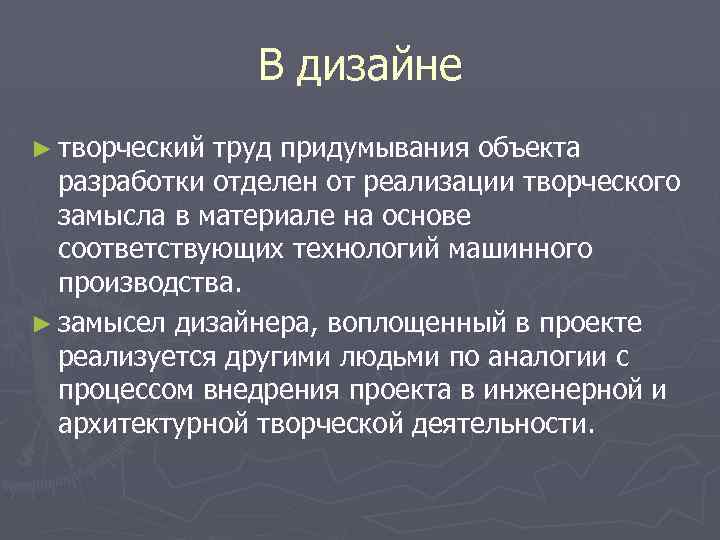 В дизайне

► творческий труд придумывания объекта разработки отделен от реализации творческого замысла в материале на основе соответствующих технологий машинного производства.

► замысел дизайнера, воплощенный в проекте реализуется другими людьми по аналогии с процессом внедрения проекта в инженерной и архитектурной творческой деятельности.